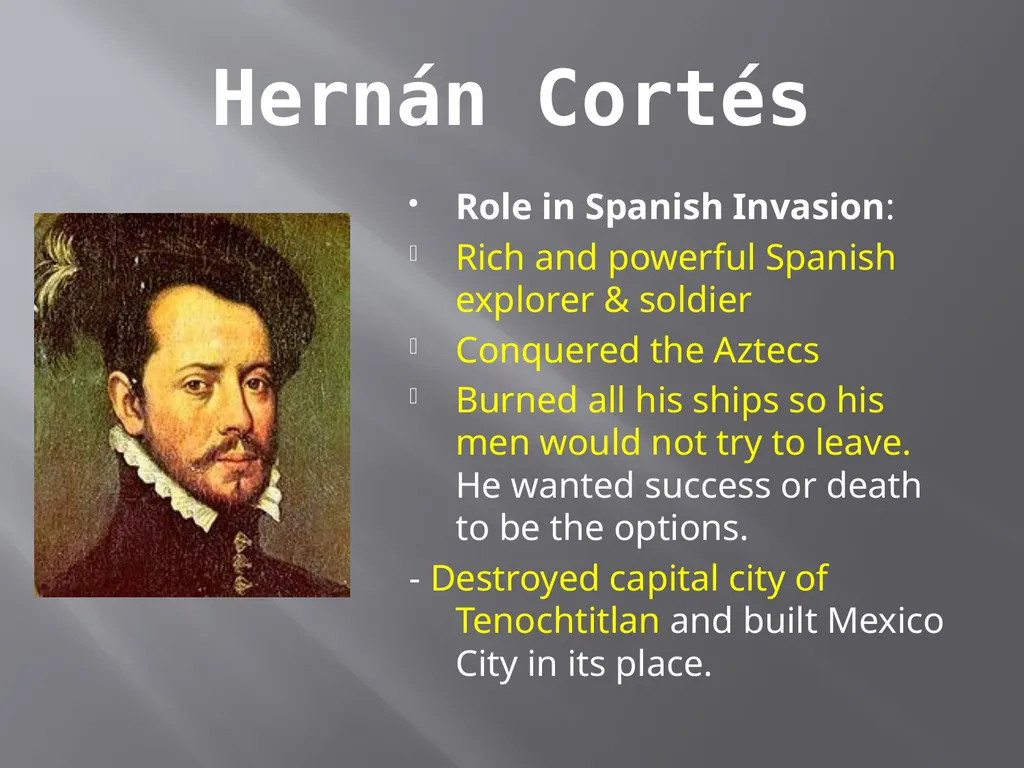 Hernán Cortés

• Role in Spanish Invasion:

 Rich and powerful Spanish explorer & soldier

 Conquered the Aztecs

 Burned all his ships so his men would not try to leave. He wanted success or death to be the options.

- Destroyed capital city of Tenochtitlan and built Mexico City in its place.